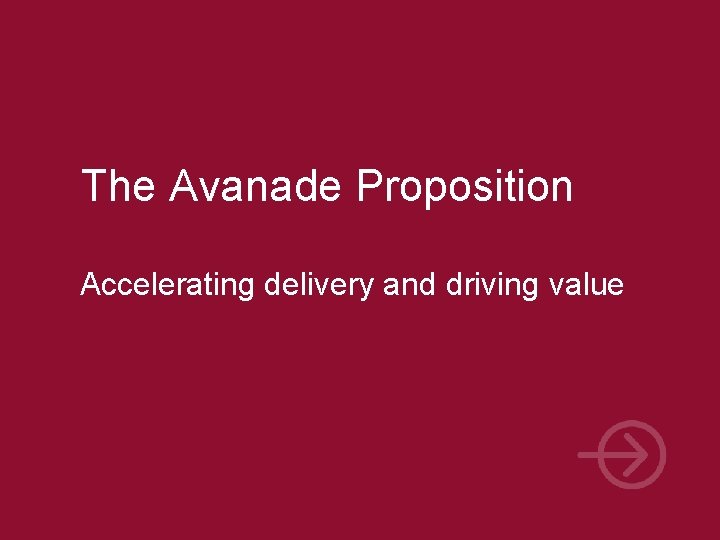 The Avanade Proposition

Accelerating delivery and driving value